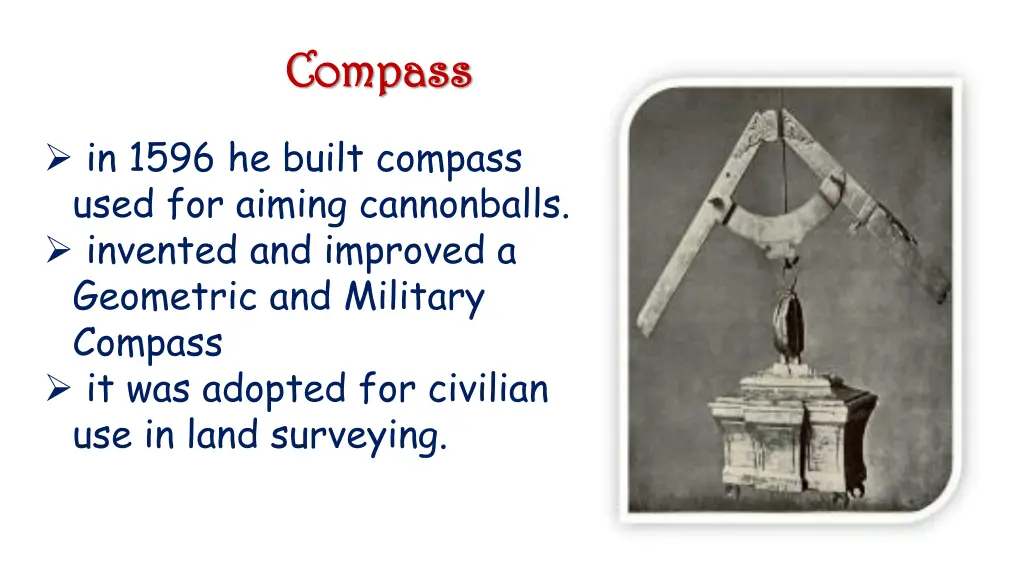 Compass

➢ in 1596 he built compass used for aiming cannonballs.
➢ invented and improved a Geometric and Military Compass
➢ it was adopted for civilian use in land surveying.